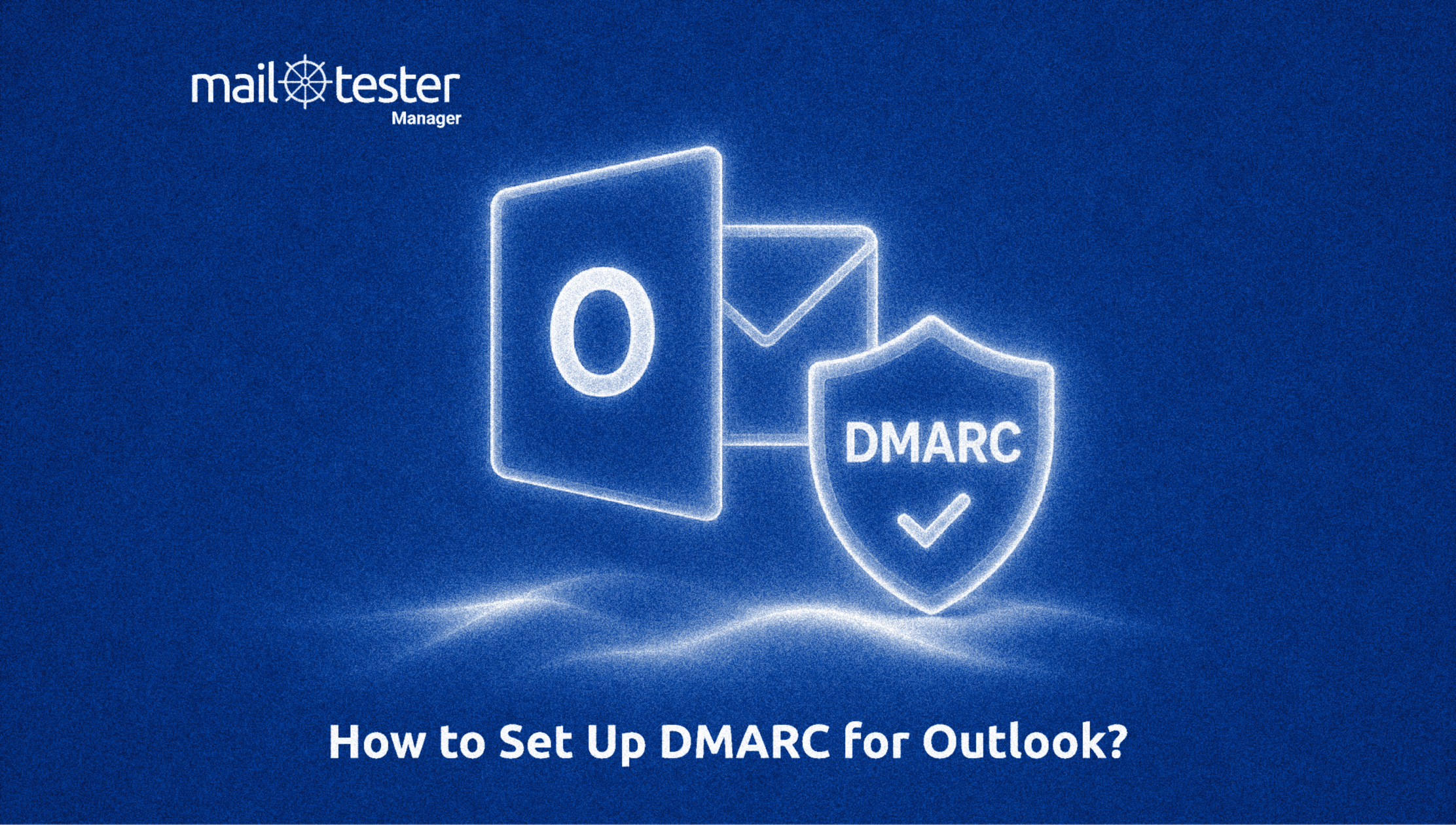 mail tester
Manager

O

DMARC

How to Set Up DMARC for Outlook?